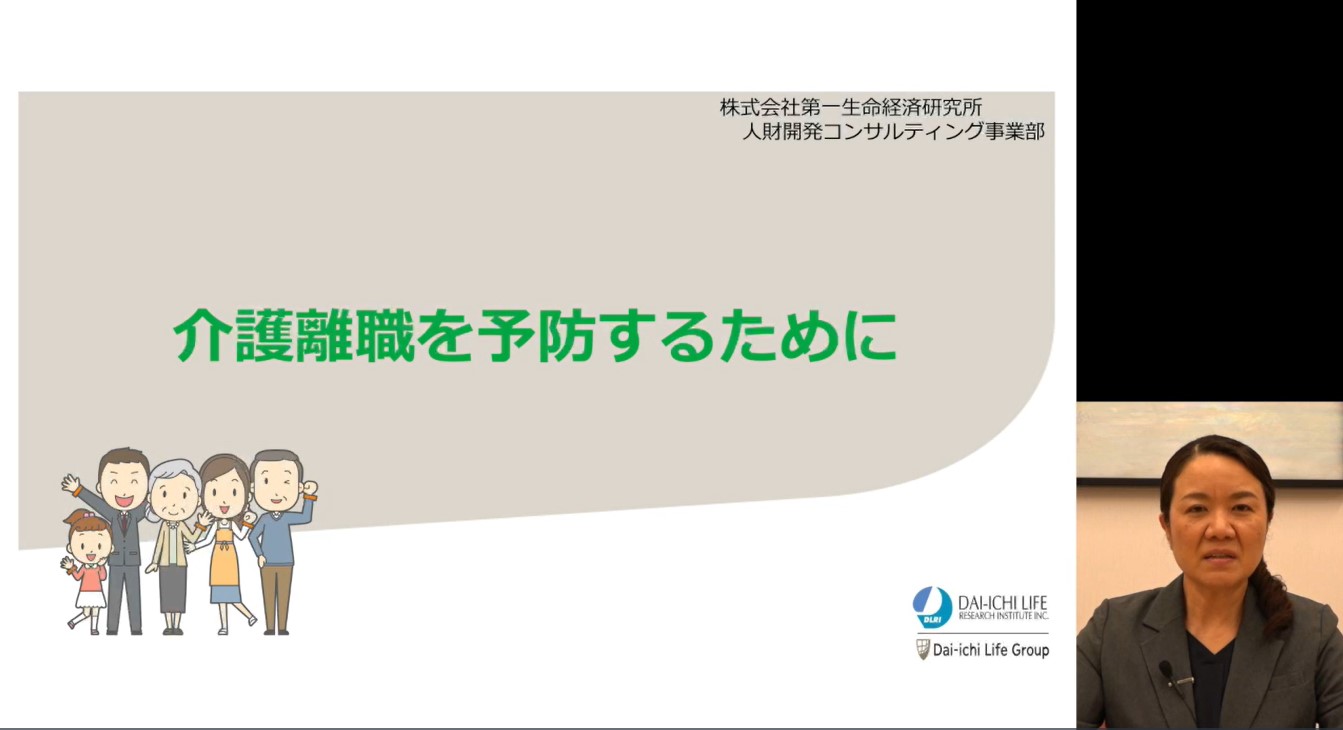 株式会社第一生命経済研究所
人財開発コンサルティング事業部

介護離職を予防するために

DLRI DAI-ICHI LIFE RESEARCH INSTITUTE INC.
Dai-ichi Life Group